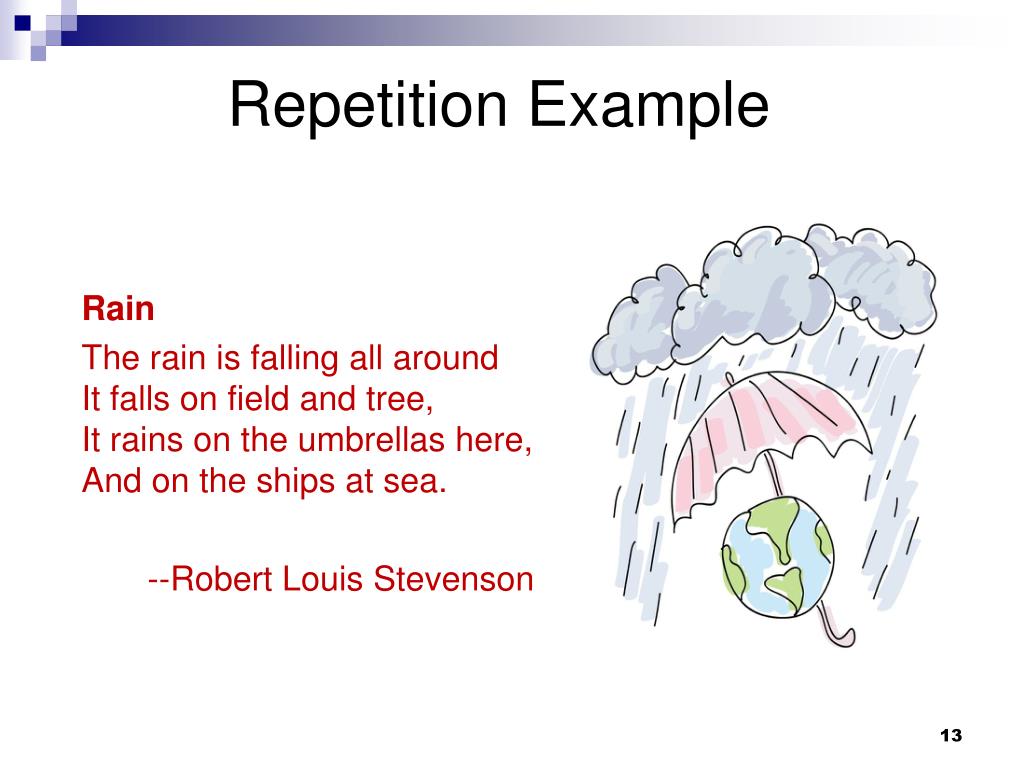 Repetition Example

Rain

The rain is falling all around
It falls on field and tree,
It rains on the umbrellas here,
And on the ships at sea.

--Robert Louis Stevenson

13